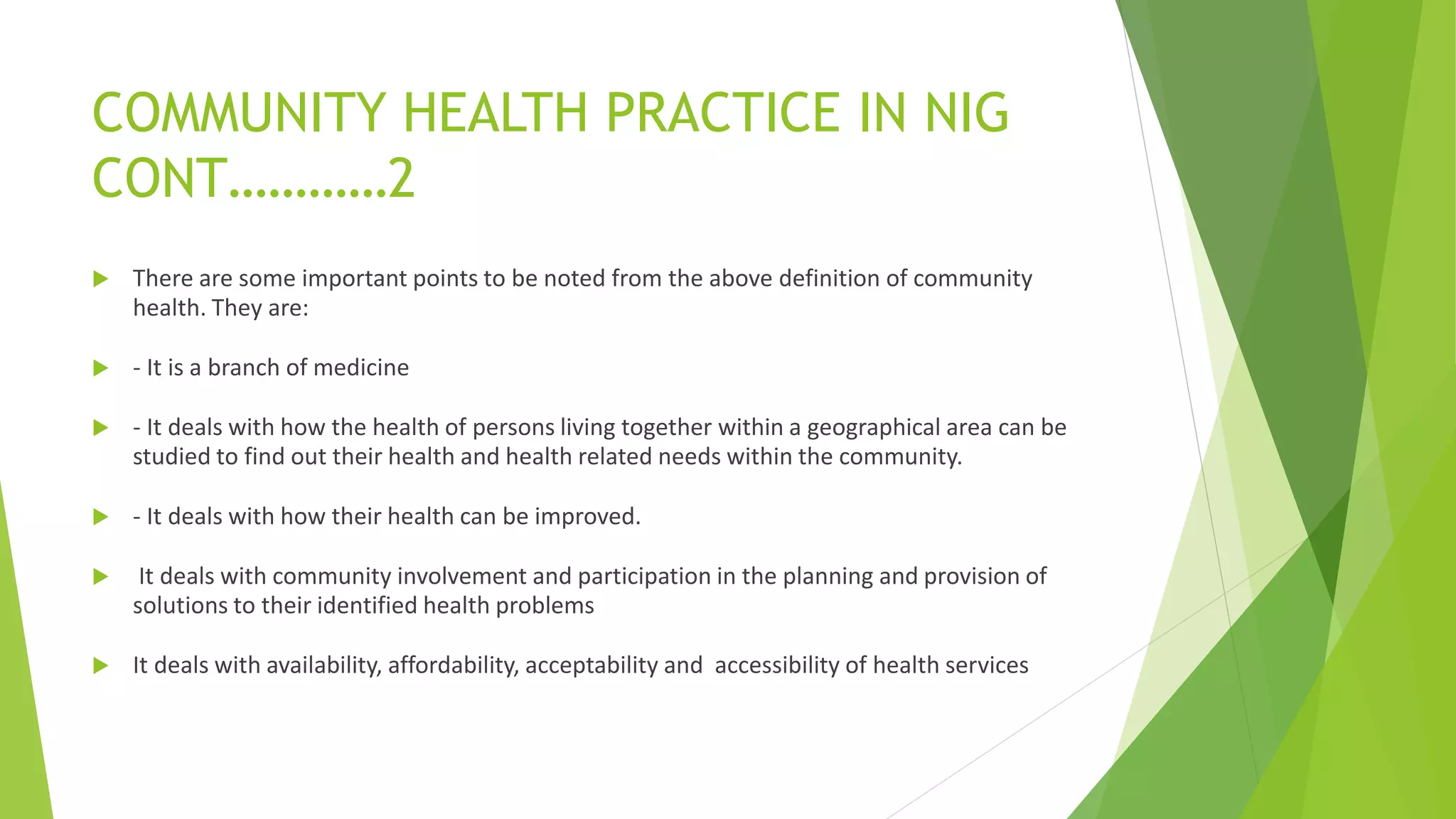 COMMUNITY HEALTH PRACTICE IN NIG CONT…………2

There are some important points to be noted from the above definition of community health. They are:

- It is a branch of medicine

- It deals with how the health of persons living together within a geographical area can be studied to find out their health and health related needs within the community.

- It deals with how their health can be improved.

It deals with community involvement and participation in the planning and provision of solutions to their identified health problems

It deals with availability, affordability, acceptability and accessibility of health services